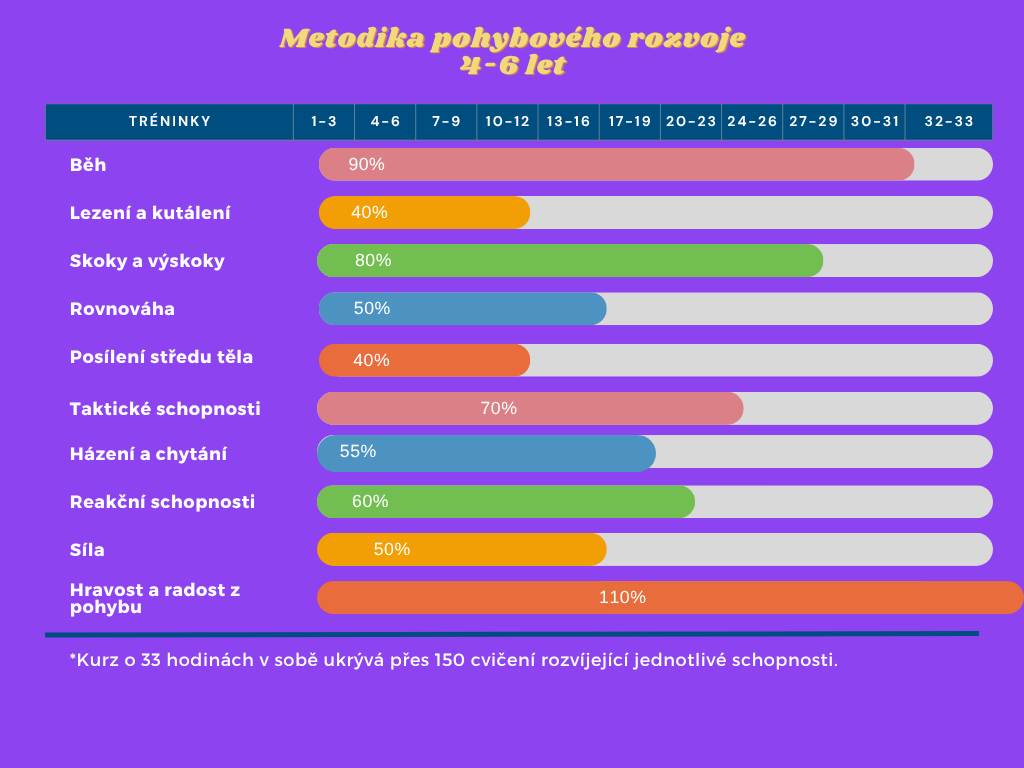 Metodika pohybového rozvoje
4-6 let

| TRÉNINKY | 1-3 | 4-6 | 7-9 | 10-12 | 13-16 | 17-19 | 20-23 | 24-26 | 27-29 | 30-31 | 32-33 |
|---|---|---|---|---|---|---|---|---|---|---|---|

Běh 90%

Lezení a kutálení 40%

Skoky a výskoky 80%

Rovnováha 50%

Posílení středu těla 40%

Taktické schopnosti 70%

Házení a chytání 55%

Reakční schopnosti 60%

Síla 50%

Hravost a radost z pohybu 110%

*Kurz o 33 hodinách v sobě ukrývá přes 150 cvičení rozvíjející jednotlivé schopnosti.